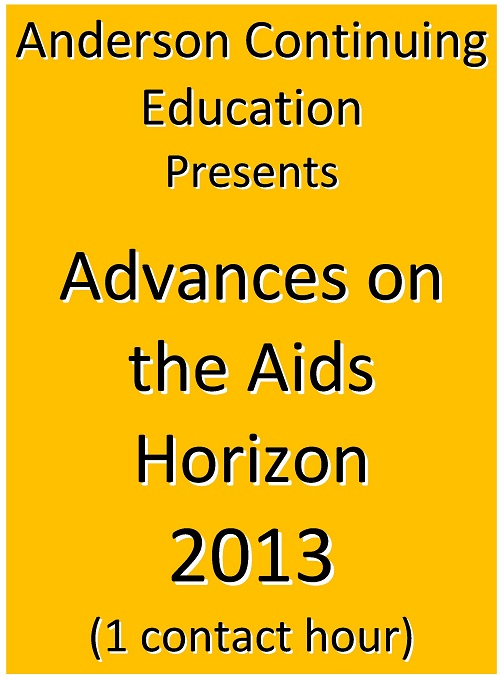 Anderson Continuing Education Presents

Advances on the Aids Horizon 2013

(1 contact hour)